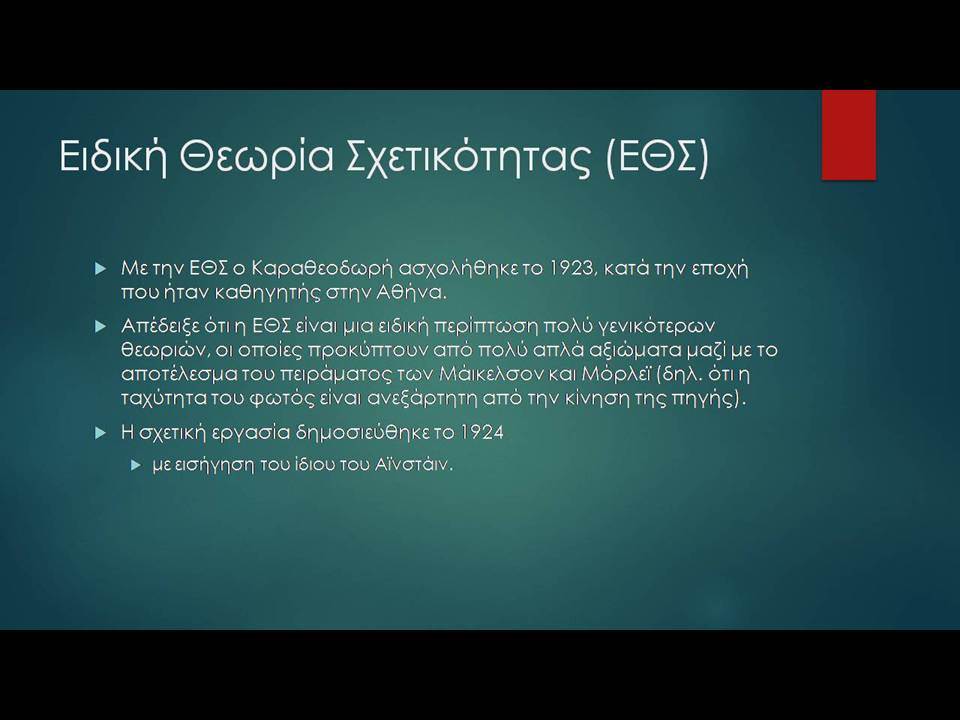 Ειδική Θεωρία Σχετικότητας (ΕΘΣ)

Με την ΕΘΣ ο Καραθεοδωρή ασχολήθηκε το 1923, κατά την εποχή που ήταν καθηγητής στην Αθήνα.

Απέδειξε ότι η ΕΘΣ είναι μια ειδική περίπτωση πολύ γενικότερων θεωριών, οι οποίες προκύπτουν από πολύ απλά αξιώματα μαζί με το αποτέλεσμα του πειράματος των Μάικελσον και Μόρλεϊ (δηλ. ότι η ταχύτητα του φωτός είναι ανεξάρτητη από την κίνηση της πηγής).

Η σχετική εργασία δημοσιεύθηκε το 1924

με εισήγηση του ίδιου του Αϊνστάιν.